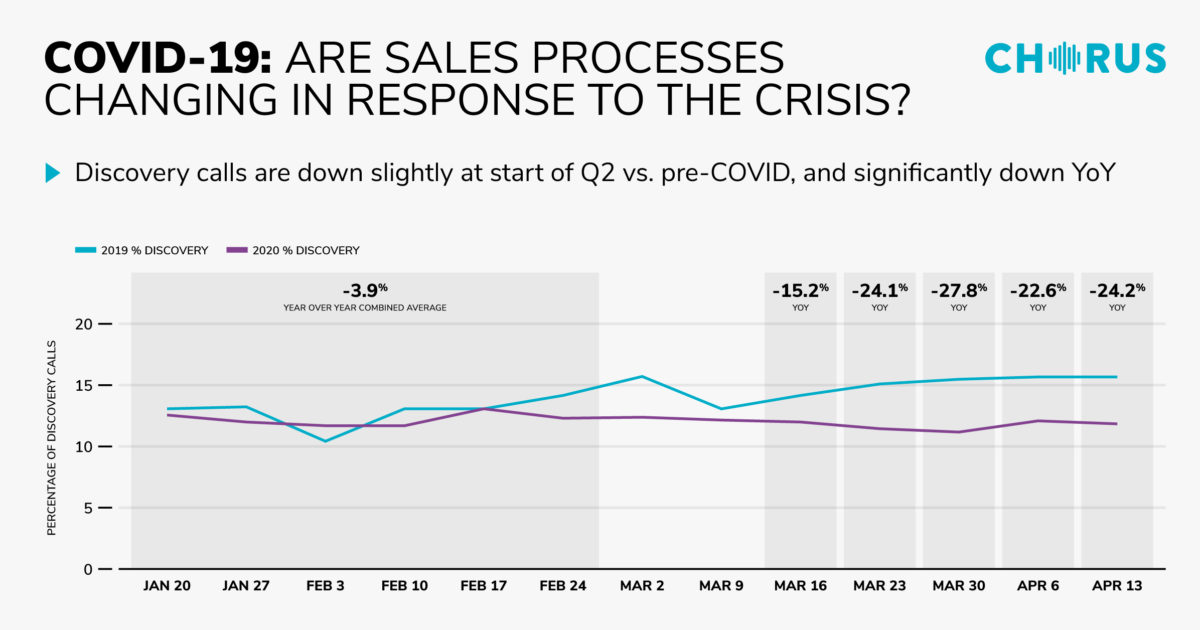 COVID-19: ARE SALES PROCESSES CHANGING IN RESPONSE TO THE CRISIS?

CHORUS

Discovery calls are down slightly at start of Q2 vs. pre-COVID, and significantly down YoY

2019 % DISCOVERY
2020 % DISCOVERY

-3.9%
YEAR OVER YEAR COMBINED AVERAGE

-15.2%
YOY

-24.1%
YOY

-27.8%
YOY

-22.6%
YOY

-24.2%
YOY

PERCENTAGE OF DISCOVERY CALLS

20
15
10
5
0

JAN 20
JAN 27
FEB 3
FEB 10
FEB 17
FEB 24
MAR 2
MAR 9
MAR 16
MAR 23
MAR 30
APR 6
APR 13